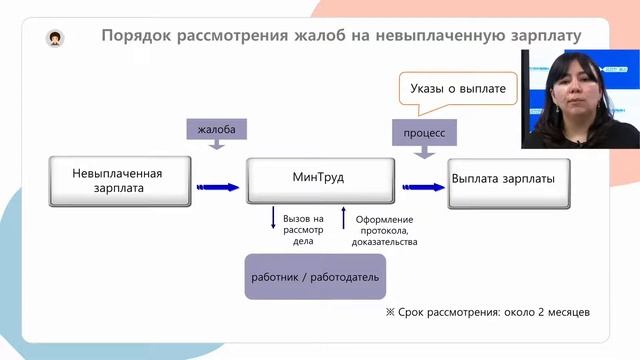 Порядок рассмотрения жалоб на невыплаченную зарплату

Указы о выплате

жалоба

процесс

Невыплаченная зарплата

МинТруд

Выплата зарплаты

Вызов на рассмотр дела

Оформление протокола, доказательства

работник / работодатель

※ Срок рассмотрения: около 2 месяцев